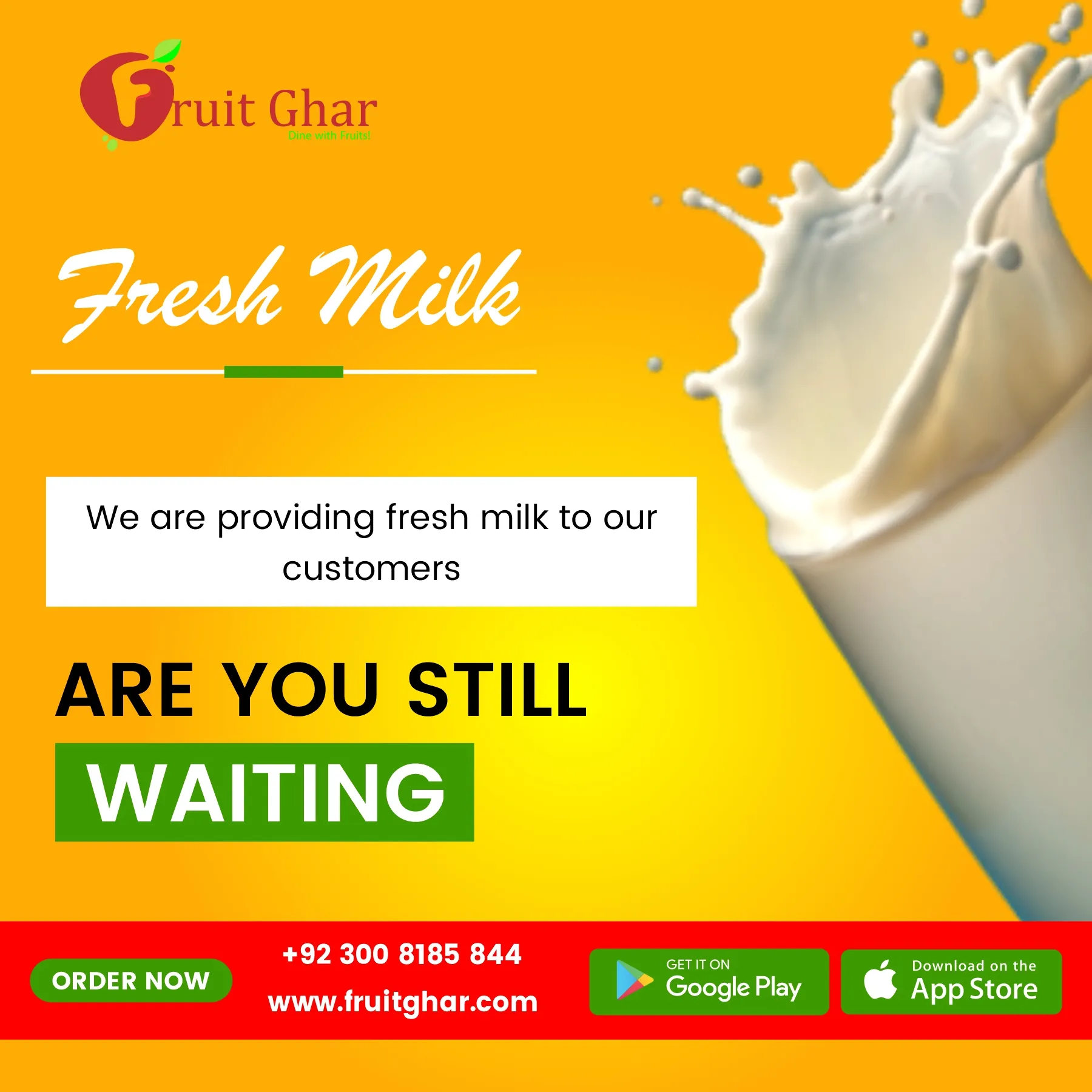 Fruit Ghar
Dine with Fruits!

Fresh Milk

We are providing fresh milk to our customers

ARE YOU STILL
WAITING

ORDER NOW

+92 300 8185 844
www.fruitghar.com

GET IT ON
Google Play

Download on the
App Store